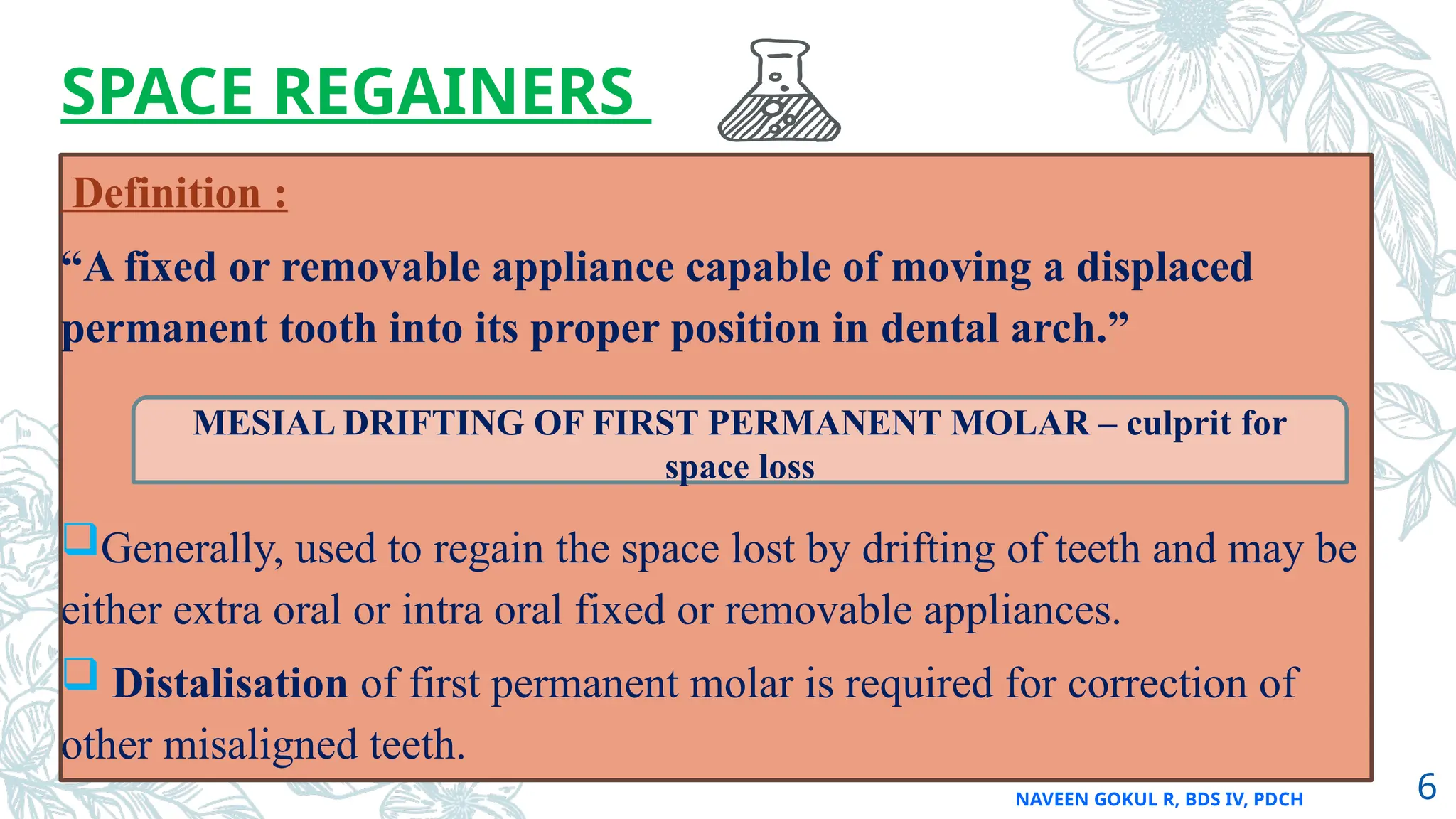 SPACE REGAINERS

Definition :

“A fixed or removable appliance capable of moving a displaced permanent tooth into its proper position in dental arch.”

MESIAL DRIFTING OF FIRST PERMANENT MOLAR – culprit for space loss

❑Generally, used to regain the space lost by drifting of teeth and may be either extra oral or intra oral fixed or removable appliances.

❑ Distalisation of first permanent molar is required for correction of other misaligned teeth.

NAVEEN GOKUL R, BDS IV, PDCH

6